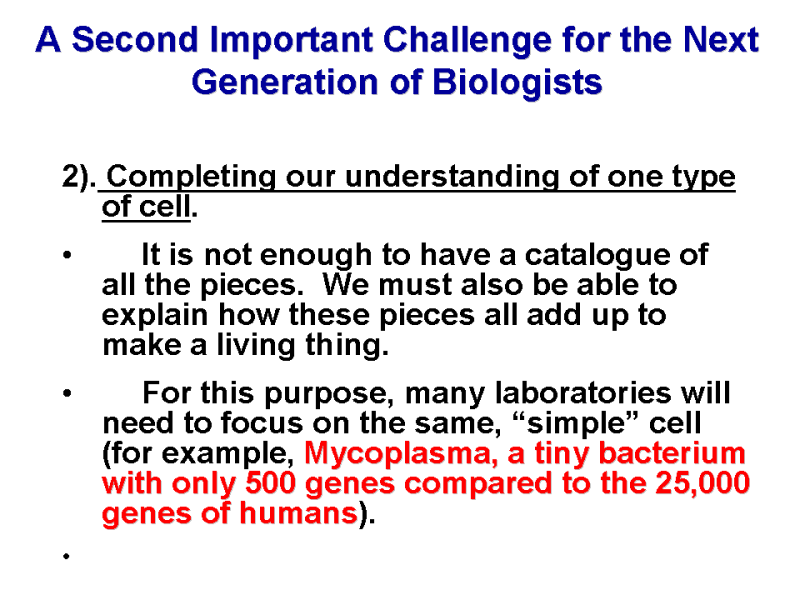 A Second Important Challenge for the Next Generation of Biologists

2). Completing our understanding of one type of cell.

• It is not enough to have a catalogue of all the pieces. We must also be able to explain how these pieces all add up to make a living thing.

• For this purpose, many laboratories will need to focus on the same, “simple” cell (for example, Mycoplasma, a tiny bacterium with only 500 genes compared to the 25,000 genes of humans).

•